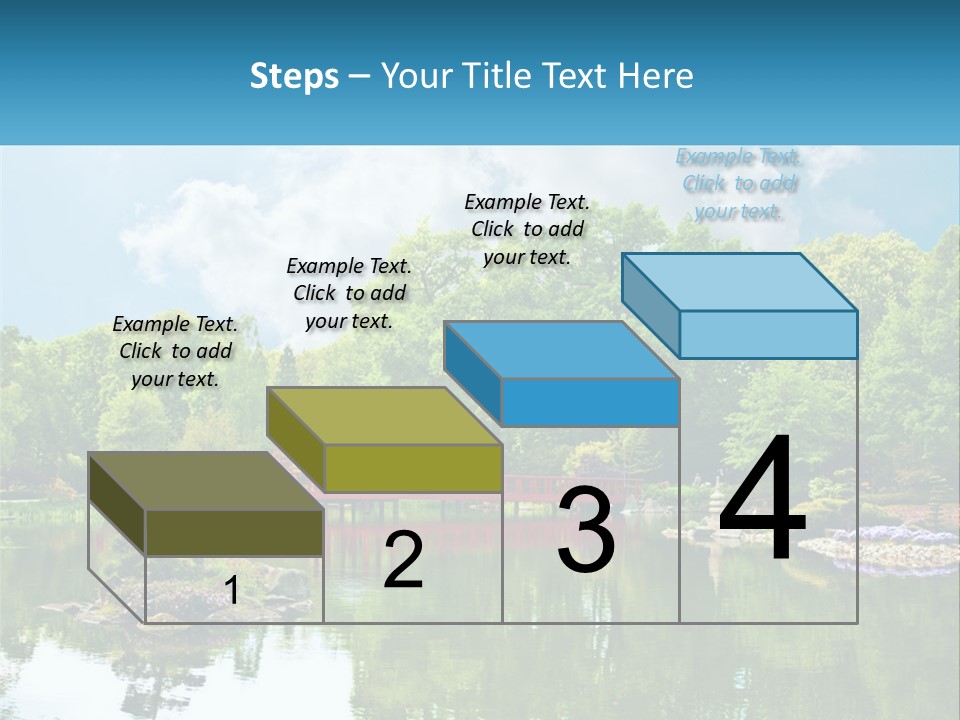 Steps – Your Title Text Here

Example Text. Click to add your text.

Example Text. Click to add your text.

Example Text. Click to add your text.

Example Text. Click to add your text.

1

2

3

4